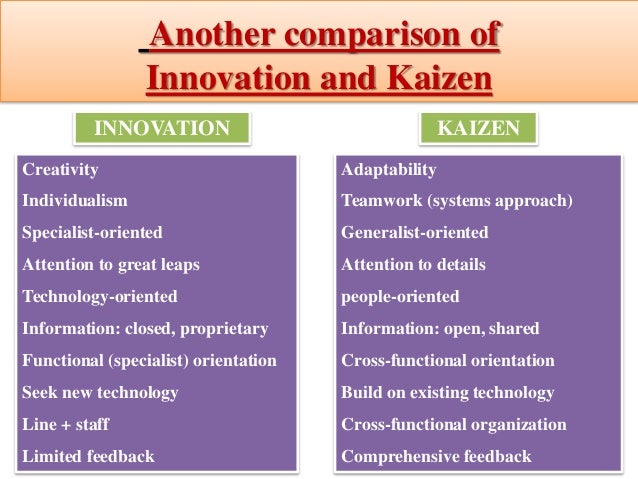 Another comparison of Innovation and Kaizen

INNOVATION

Creativity
Individualism
Specialist-oriented
Attention to great leaps
Technology-oriented
Information: closed, proprietary
Functional (specialist) orientation
Seek new technology
Line + staff
Limited feedback

KAIZEN

Adaptability
Teamwork (systems approach)
Generalist-oriented
Attention to details
people-oriented
Information: open, shared
Cross-functional orientation
Build on existing technology
Cross-functional organization
Comprehensive feedback